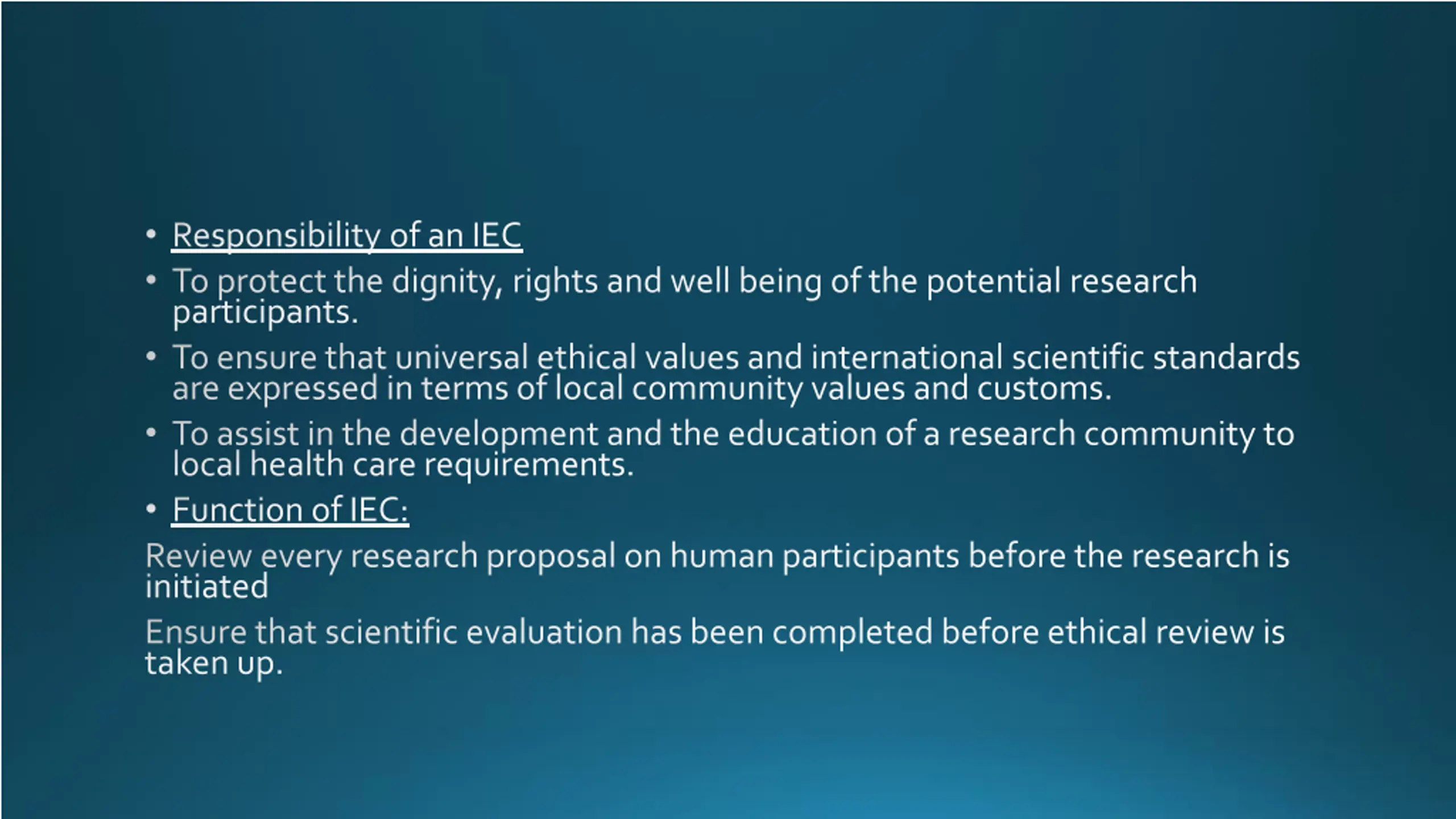 • Responsibility of an IEC
• To protect the dignity, rights and well being of the potential research participants.
• To ensure that universal ethical values and international scientific standards are expressed in terms of local community values and customs.
• To assist in the development and the education of a research community to local health care requirements.
• Function of IEC:
Review every research proposal on human participants before the research is initiated
Ensure that scientific evaluation has been completed before ethical review is taken up.